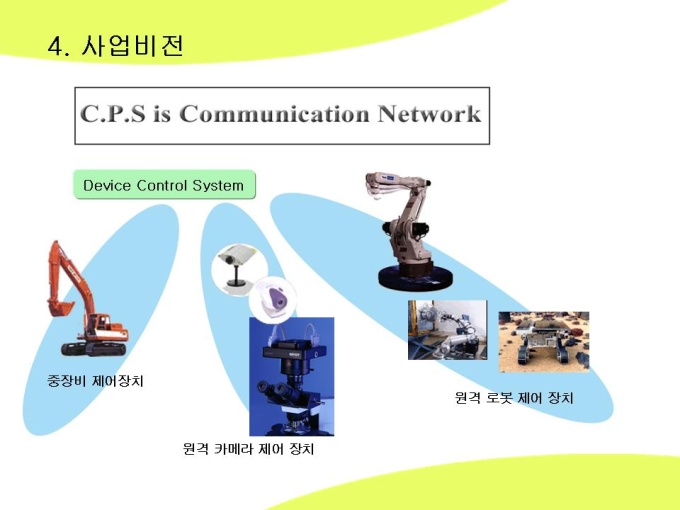 4. 사업비전

C.P.S is Communication Network

Device Control System

중장비 제어장치

원격 카메라 제어 장치

원격 로봇 제어 장치